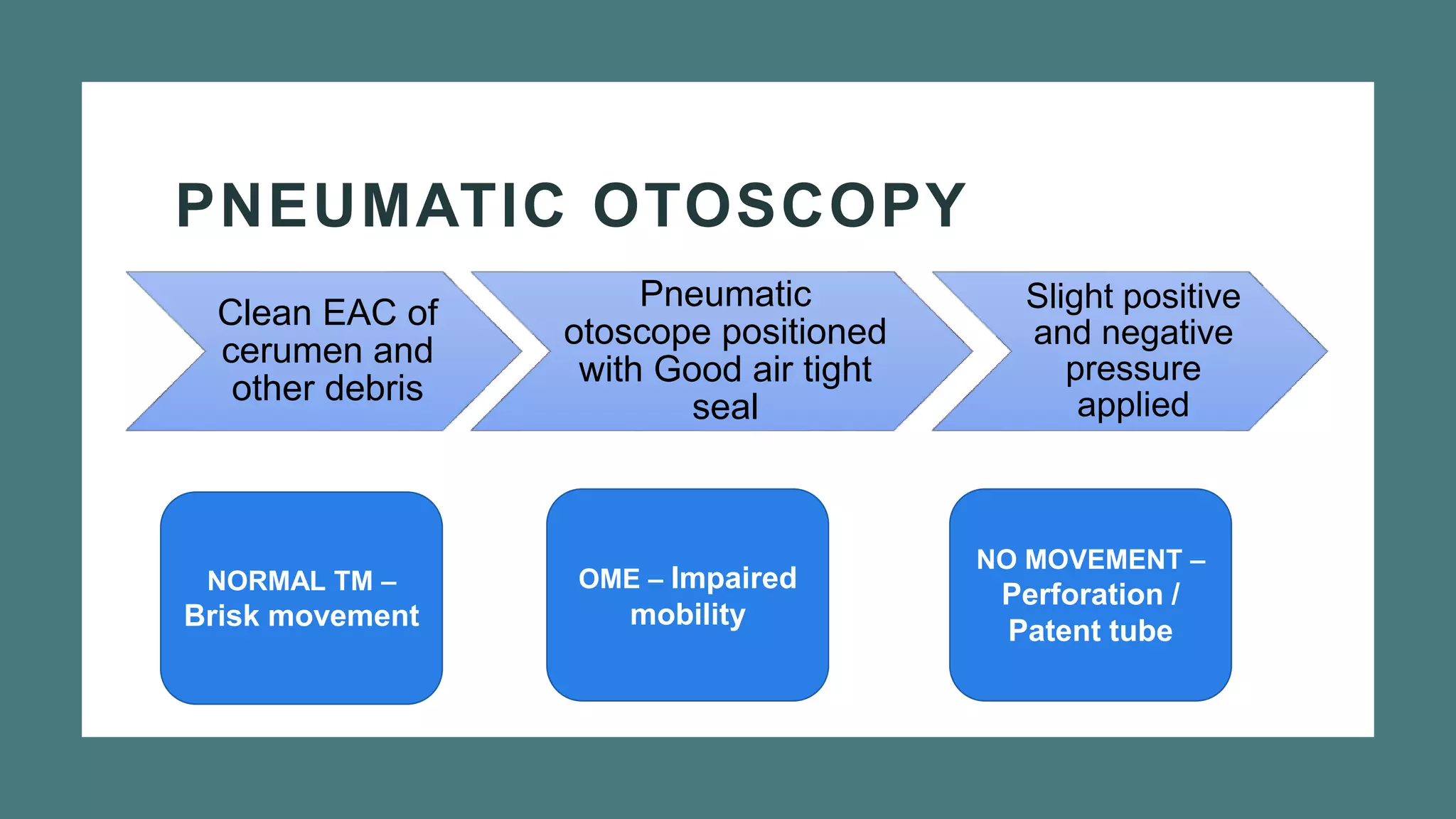 PNEUMATIC OTOSCOPY

Clean EAC of cerumen and other debris

Pneumatic otoscope positioned with Good air tight seal

Slight positive and negative pressure applied

NORMAL TM – Brisk movement

OME – Impaired mobility

NO MOVEMENT – Perforation / Patent tube